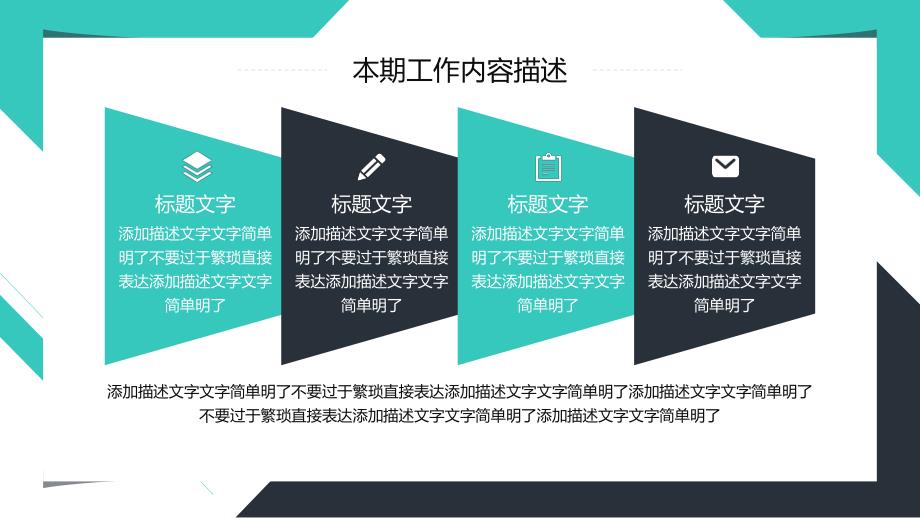 本期工作内容描述

标题文字
添加描述文字文字简单明了不要过于繁琐直接表达添加描述文字文字简单明了

标题文字
添加描述文字文字简单明了不要过于繁琐直接表达添加描述文字文字简单明了

标题文字
添加描述文字文字简单明了不要过于繁琐直接表达添加描述文字文字简单明了

标题文字
添加描述文字文字简单明了不要过于繁琐直接表达添加描述文字文字简单明了

添加描述文字文字简单明了不要过于繁琐直接表达添加描述文字文字简单明了添加描述文字文字简单明了不要过于繁琐直接表达添加描述文字文字简单明了添加描述文字文字简单明了